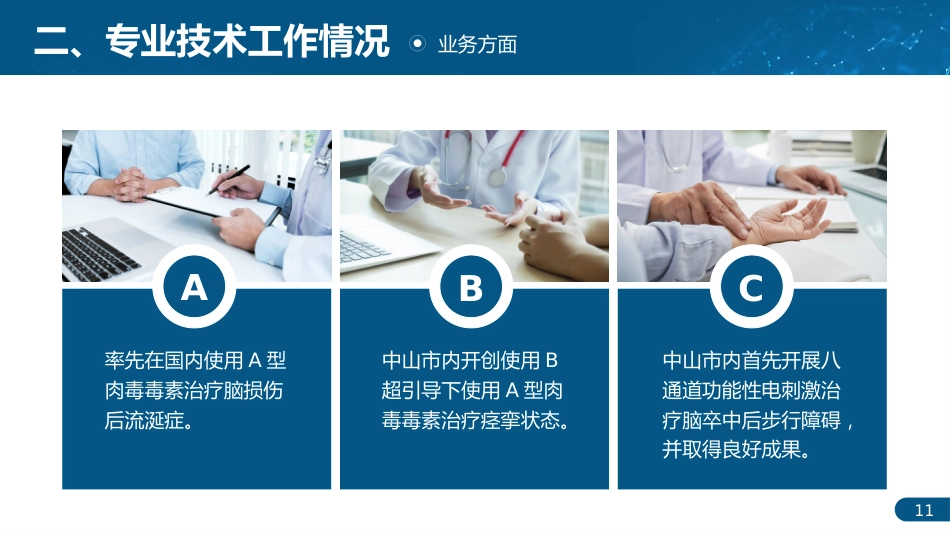 二、专业技术工作情况

业务方面

A

率先在国内使用 A 型肉毒毒素治疗脑损伤后流涎症。

B

中山市内开创使用 B 超引导下使用 A 型肉毒毒素治疗痉挛状态。

C

中山市内首先开展八通道功能性电刺激治疗脑卒中后步行障碍，并取得良好成果。

11